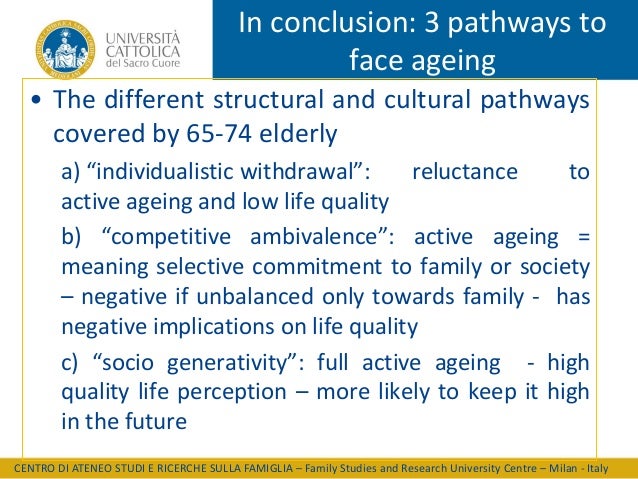 UNIVERSITÀ CATTOLICA del Sacro Cuore

In conclusion: 3 pathways to face ageing

• The different structural and cultural pathways covered by 65-74 elderly

a) “individualistic withdrawal”: reluctance to active ageing and low life quality

b) “competitive ambivalence”: active ageing = meaning selective commitment to family or society – negative if unbalanced only towards family - has negative implications on life quality

c) “socio generativity”: full active ageing - high quality life perception – more likely to keep it high in the future

CENTRO DI ATENEO STUDI E RICERCHE SULLA FAMIGLIA – Family Studies and Research University Centre – Milan - Italy